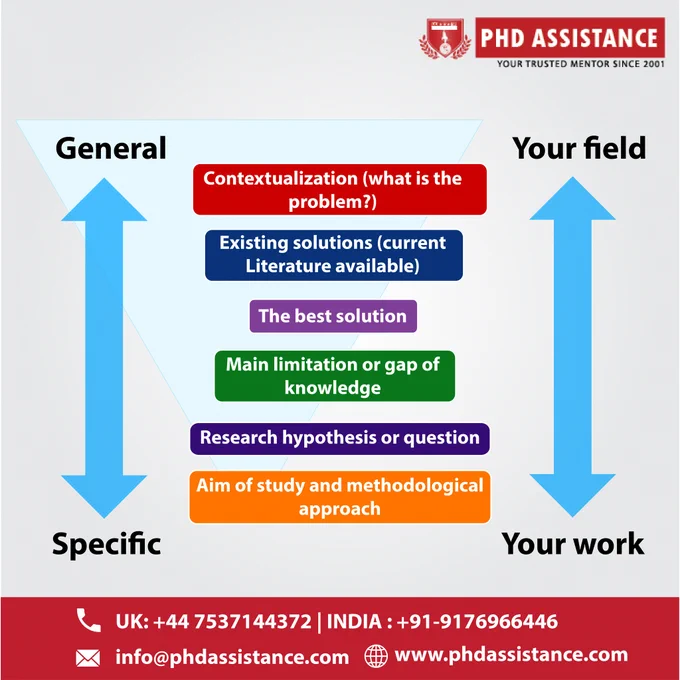 PHD ASSISTANCE
YOUR TRUSTED MENTOR SINCE 2001

General

Your field

Contextualization (what is the problem?)

Existing solutions (current Literature available)

The best solution

Main limitation or gap of knowledge

Research hypothesis or question

Aim of study and methodological approach

Specific

Your work

UK: +44 7537144372 | INDIA : +91-9176966446

info@phdassistance.com

www.phdassistance.com